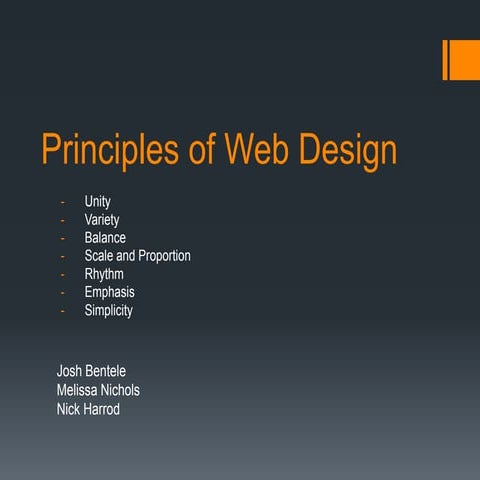 Principles of Web Design

- Unity
- Variety
- Balance
- Scale and Proportion
- Rhythm
- Emphasis
- Simplicity

Josh Bentele
Melissa Nichols
Nick Harrod